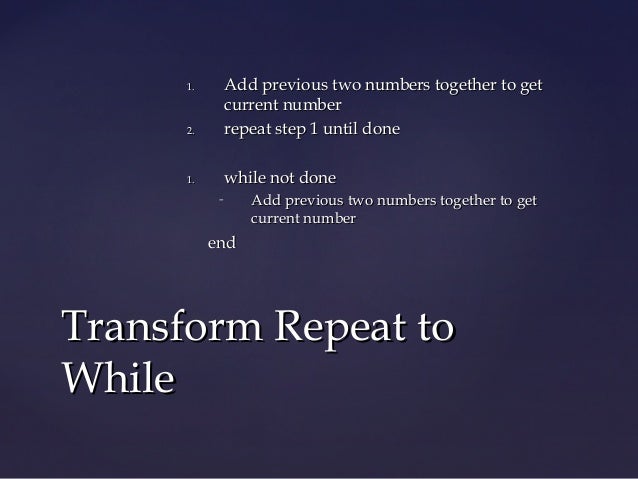 1. Add previous two numbers together to get current number
2. repeat step 1 until done

1. while not done
- Add previous two numbers together to get current number
end

Transform Repeat to While